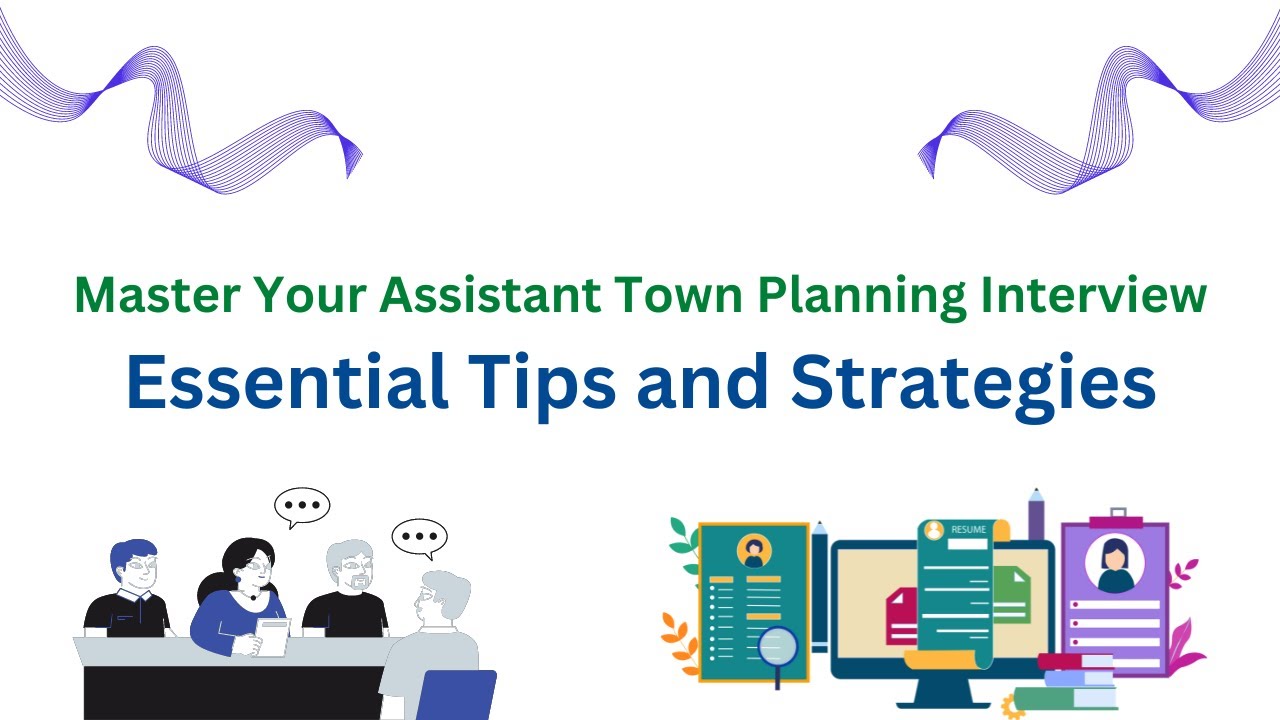 Master Your Assistant Town Planning Interview

Essential Tips and Strategies

RESUME